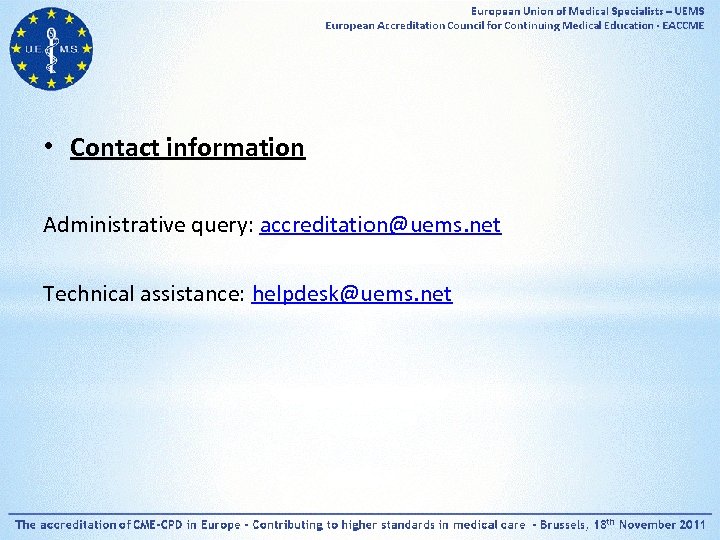 UE MS

European Union of Medical Specialists – UEMS
European Accreditation Council for Continuing Medical Education - EACCME

• Contact information

Administrative query: accreditation@uems.net

Technical assistance: helpdesk@uems.net

The accreditation of CME-CPD in Europe - Contributing to higher standards in medical care - Brussels, 18$^{th}$ November 2011